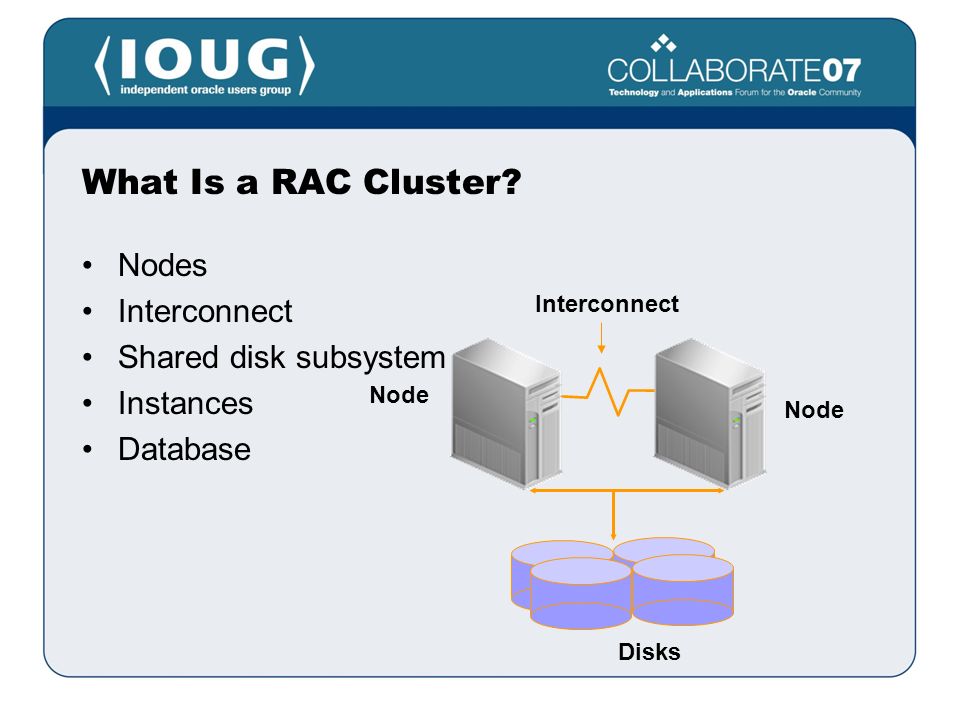 ⟨IOUG⟩
independent oracle users group

COLLABORATE07
Technology and Applications Forum for the Oracle Community

What Is a RAC Cluster?

• Nodes
• Interconnect
• Shared disk subsystem
• Instances
• Database

Interconnect
Node
Node
Disks